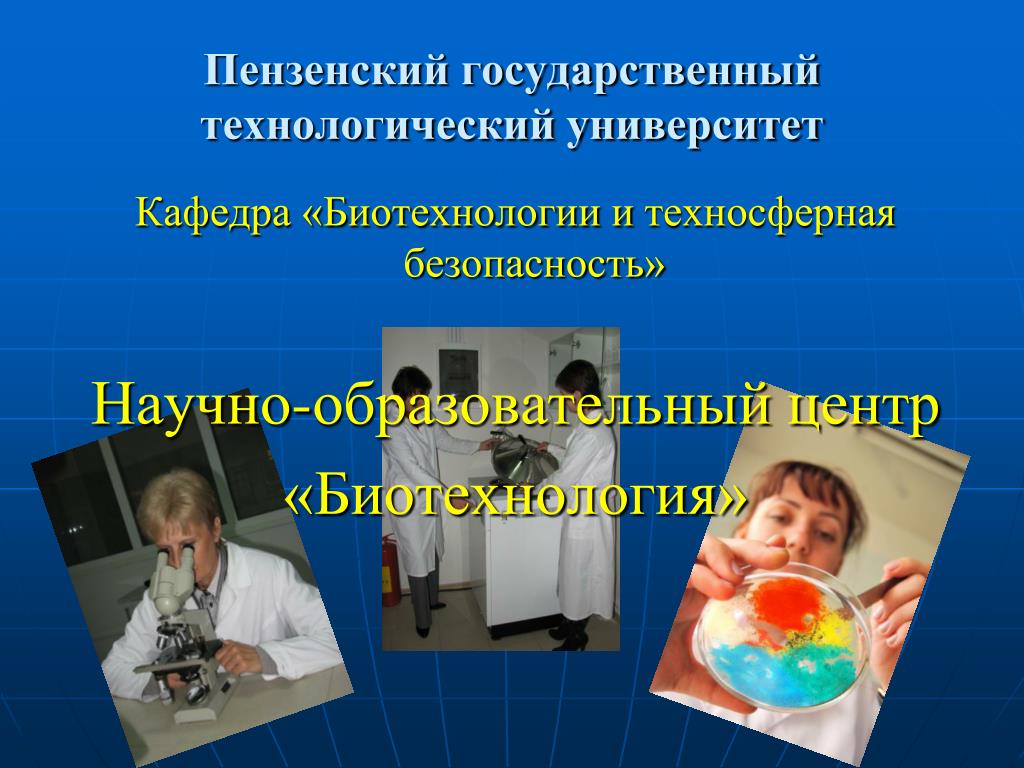 Пензенский государственный технологический университет

Кафедра «Биотехнологии и техносферная безопасность»

Научно-образовательный центр «Биотехнология»